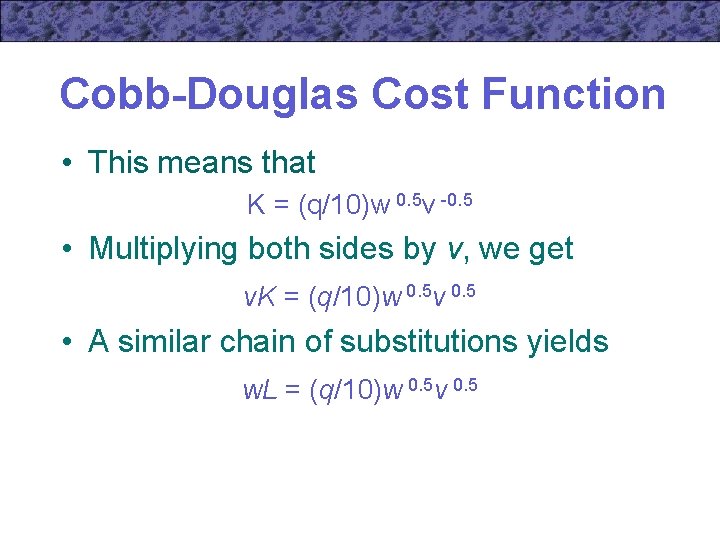 Cobb-Douglas Cost Function

• This means that

$K = (q/10)w^{0.5}v^{-0.5}$

• Multiplying both sides by v, we get

$vK = (q/10)w^{0.5}v^{0.5}$

• A similar chain of substitutions yields

$wL = (q/10)w^{0.5}v^{0.5}$